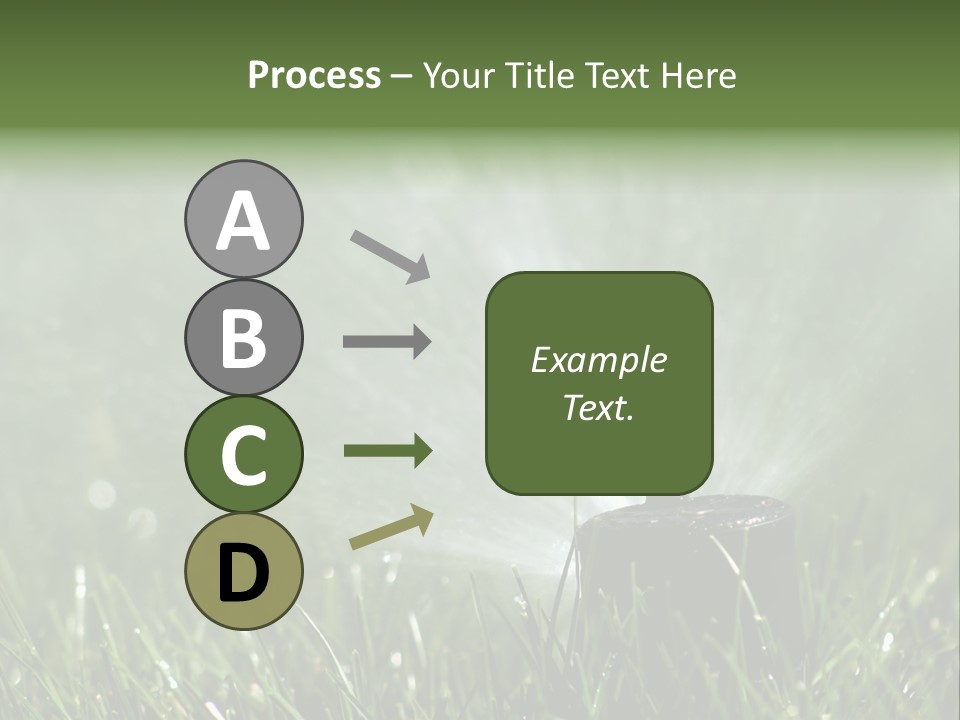 Process – Your Title Text Here

A

B

C

D

Example Text.